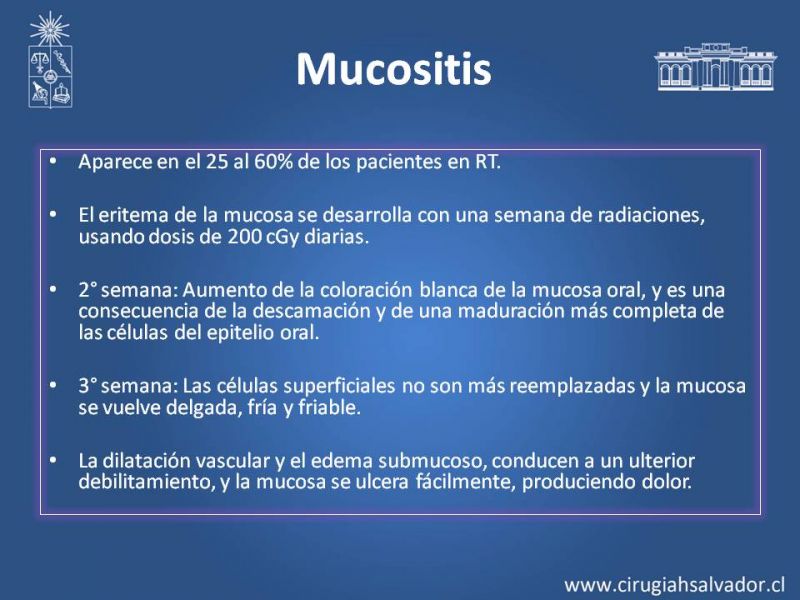 Mucositis

• Aparece en el 25 al 60% de los pacientes en RT.

• El eritema de la mucosa se desarrolla con una semana de radiaciones, usando dosis de 200 cGy diarias.

• 2° semana: Aumento de la coloración blanca de la mucosa oral, y es una consecuencia de la descamación y de una maduración más completa de las células del epitelio oral.

• 3° semana: Las células superficiales no son más reemplazadas y la mucosa se vuelve delgada, fría y friable.

• La dilatación vascular y el edema submucoso, conducen a un ulterior debilitamiento, y la mucosa se ulcera fácilmente, produciendo dolor.

www.cirugiahsalvador.cl